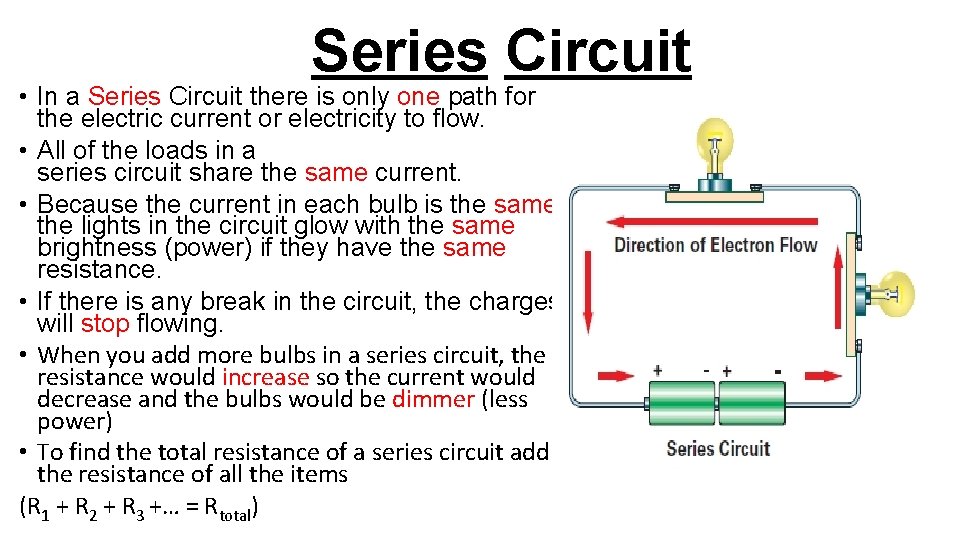 Series Circuit

• In a Series Circuit there is only one path for the electric current or electricity to flow.
• All of the loads in a series circuit share the same current.
• Because the current in each bulb is the same the lights in the circuit glow with the same brightness (power) if they have the same resistance.
• If there is any break in the circuit, the charges will stop flowing.
• When you add more bulbs in a series circuit, the resistance would increase so the current would decrease and the bulbs would be dimmer (less power)
• To find the total resistance of a series circuit add the resistance of all the items
($R_1 + R_2 + R_3 + \ldots = R_{total}$)

Direction of Electron Flow

+ - + -

Series Circuit